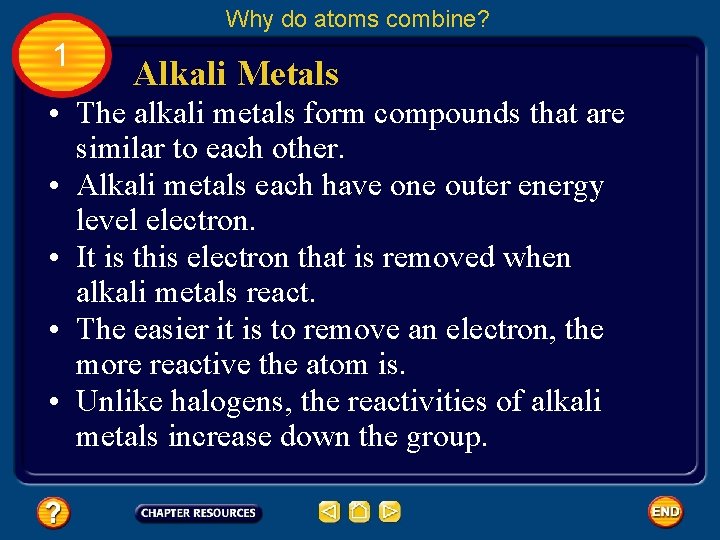 Why do atoms combine?

1

Alkali Metals

• The alkali metals form compounds that are similar to each other.
• Alkali metals each have one outer energy level electron.
• It is this electron that is removed when alkali metals react.
• The easier it is to remove an electron, the more reactive the atom is.
• Unlike halogens, the reactivities of alkali metals increase down the group.

?

CHAPTER RESOURCES

END